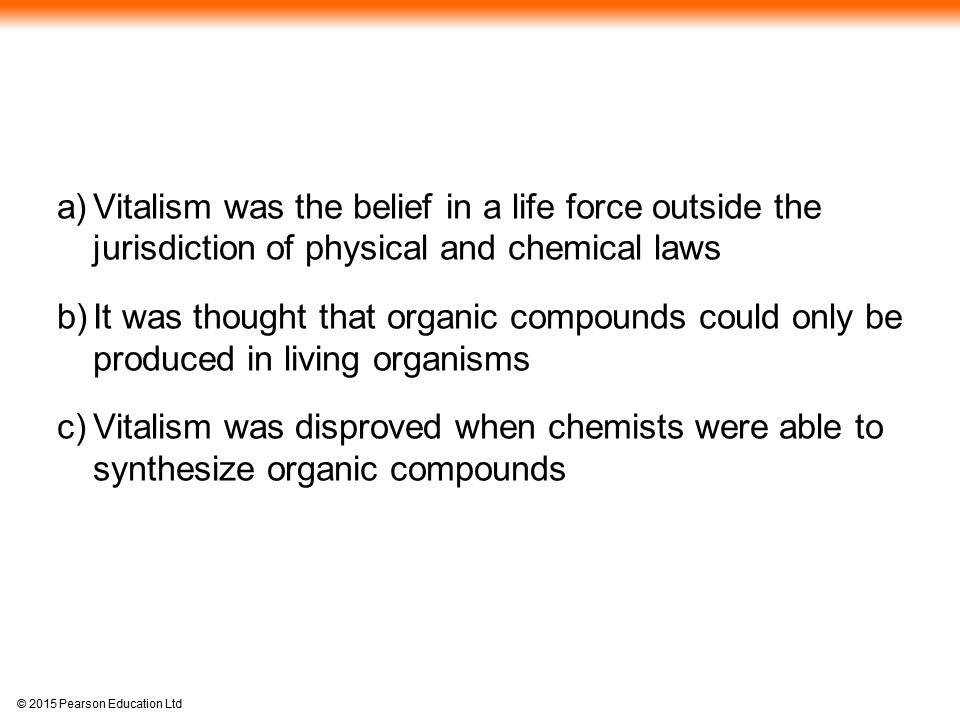 a) Vitalism was the belief in a life force outside the jurisdiction of physical and chemical laws

b) It was thought that organic compounds could only be produced in living organisms

c) Vitalism was disproved when chemists were able to synthesize organic compounds

© 2015 Pearson Education Ltd